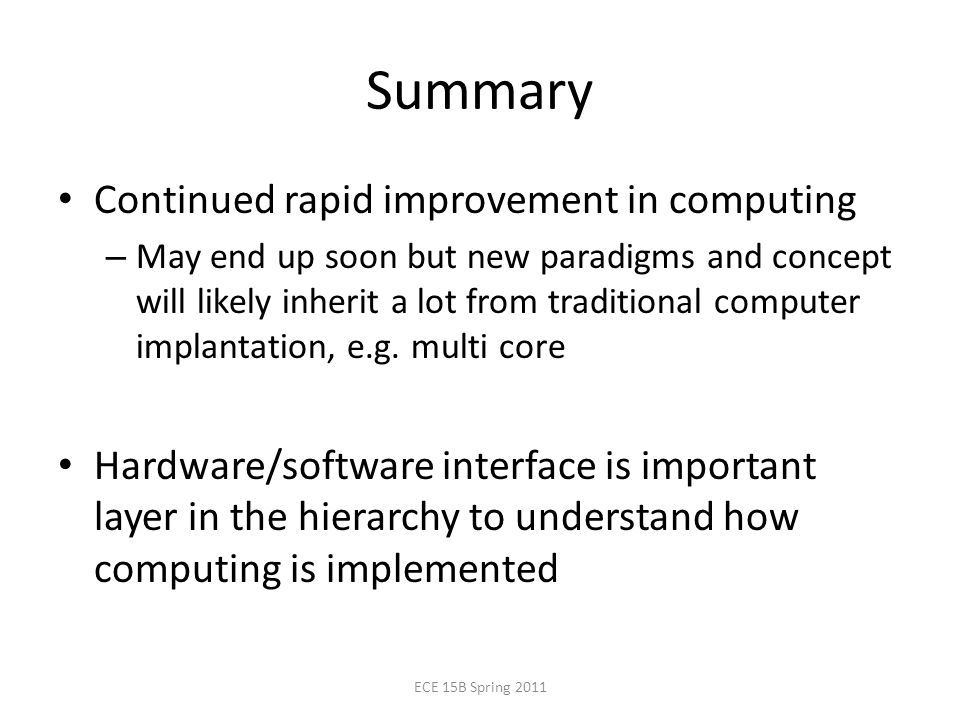 Summary

• Continued rapid improvement in computing

– May end up soon but new paradigms and concept will likely inherit a lot from traditional computer implantation, e.g. multi core

• Hardware/software interface is important layer in the hierarchy to understand how computing is implemented

ECE 15B Spring 2011